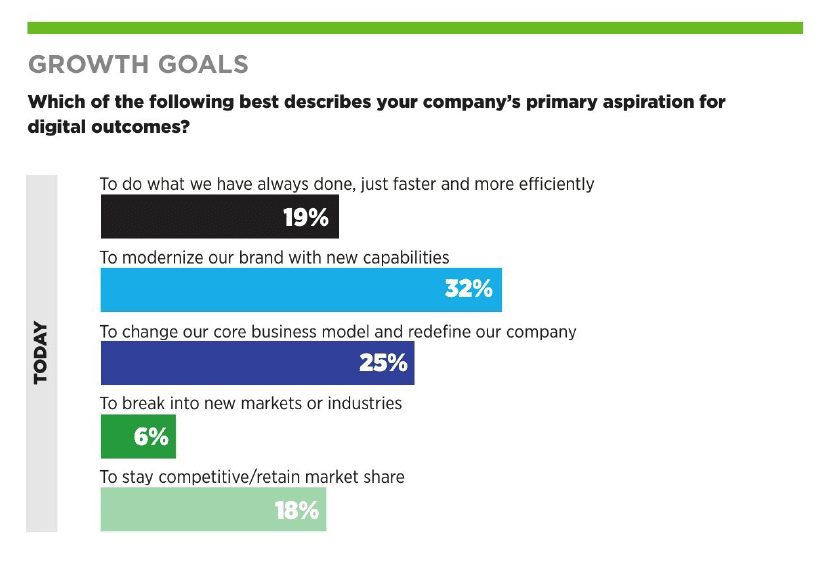 GROWTH GOALS

Which of the following best describes your company's primary aspiration for digital outcomes?

TODAY

To do what we have always done, just faster and more efficiently
19%

To modernize our brand with new capabilities
32%

To change our core business model and redefine our company
25%

To break into new markets or industries
6%

To stay competitive/retain market share
18%